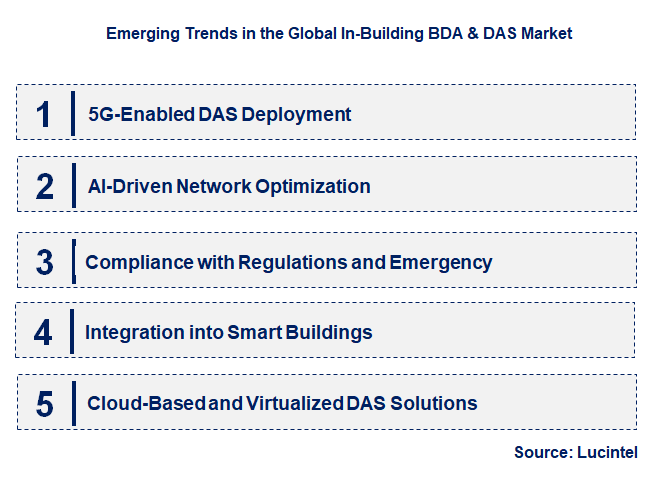 Emerging Trends in the Global In-Building BDA & DAS Market

1 5G-Enabled DAS Deployment

2 AI-Driven Network Optimization

3 Compliance with Regulations and Emergency

4 Integration into Smart Buildings

5 Cloud-Based and Virtualized DAS Solutions

Source: Lucintel